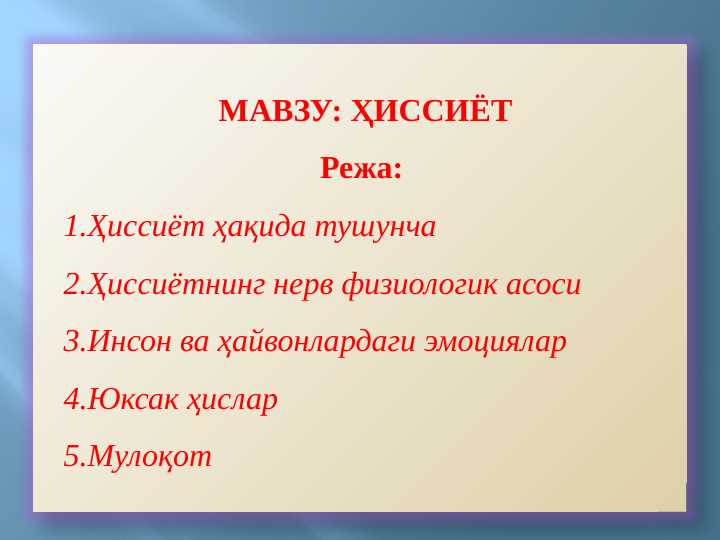 МАВЗУ: ҲИССИЁТ

Режа:

1.Ҳиссиёт ҳақида тушунча

2.Ҳиссиётнинг нерв физиологик асоси

3.Инсон ва ҳайвонлардаги эмоциялар

4.Юксак ҳислар

5.Мулоқот